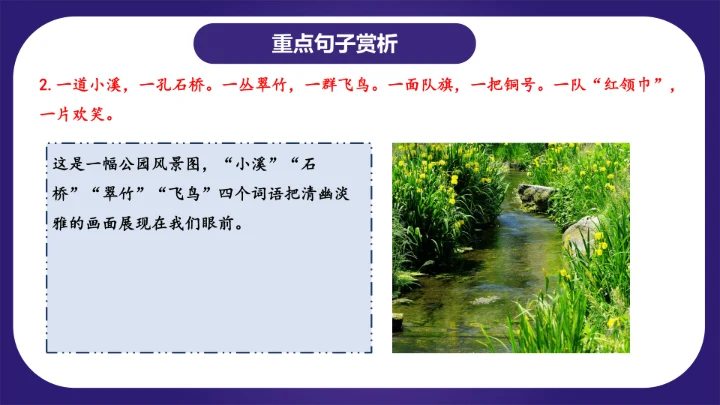 重点句子赏析

2. 一道小溪，一孔石桥。一丛翠竹，一群飞鸟。一面队旗，一把铜号。一队“红领巾”，一片欢笑。

这是一幅公园风景图，“小溪”“石桥”“翠竹”“飞鸟”四个词语把清幽淡雅的画面展现在我们眼前。